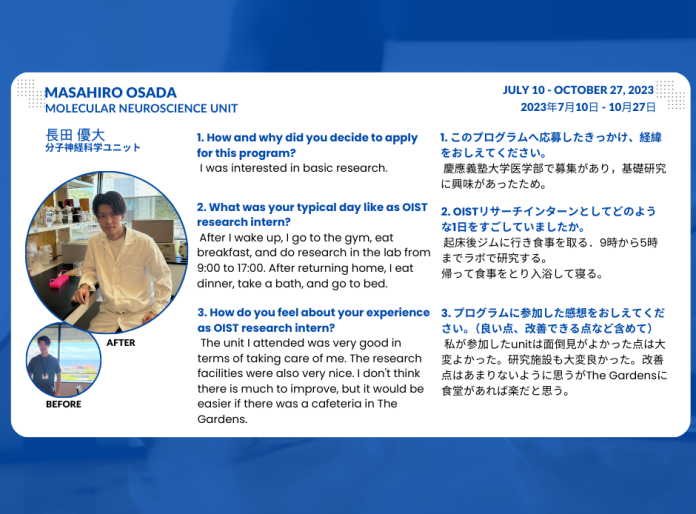 MASAHIRO OSADA
MOLECULAR NEUROSCIENCE UNIT

JULY 10 - OCTOBER 27, 2023
2023年7月10日 - 10月27日

長田 優大
分子神経科学ユニット

AFTER

BEFORE

1. How and why did you decide to apply for this program?
I was interested in basic research.

2. What was your typical day like as OIST research intern?
After I wake up, I go to the gym, eat breakfast, and do research in the lab from 9:00 to 17:00. After returning home, I eat dinner, take a bath, and go to bed.

3. How do you feel about your experience as OIST research intern?
The unit I attended was very good in terms of taking care of me. The research facilities were also very nice. I don't think there is much to improve, but it would be easier if there was a cafeteria in The Gardens.

1. このプログラムへ応募したきっかけ、経緯をおしえてください。
慶應義塾大学医学部で募集があり，基礎研究に興味があったため。

2. OISTリサーチインターンとしてどのような1日をすごしていましたか。
起床後ジムに行き食事を取る．9時から5時までラボで研究する。
帰って食事をとり入浴して寝る。

3. プログラムに参加した感想をおしえてください。（良い点、改善できる点など含めて）
私が参加したunitは面倒見がよかった点は大変よかった。研究施設も大変良かった。改善点はあまりないように思うがThe Gardensに食堂があれば楽だと思う。